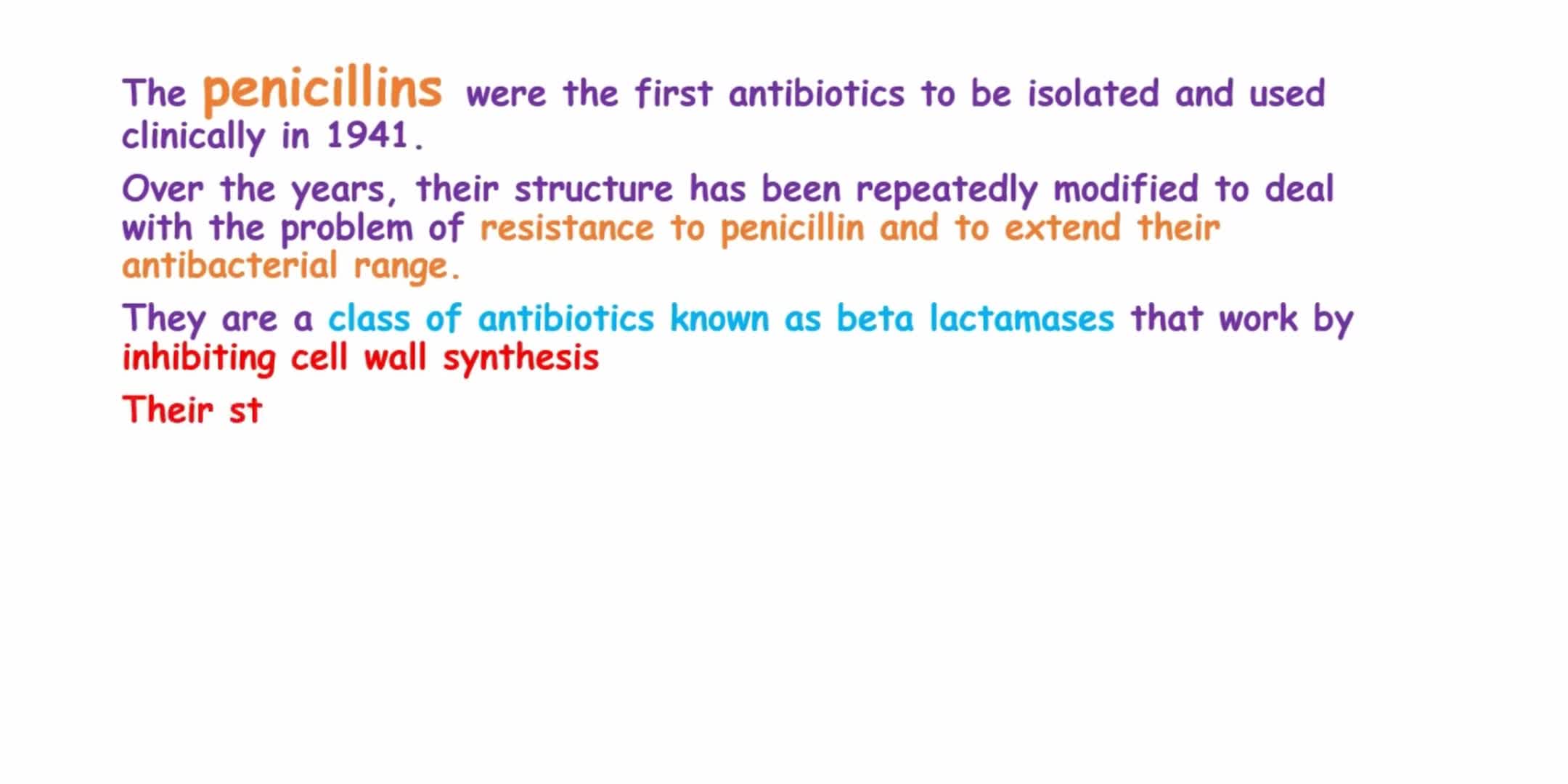 The penicillins were the first antibiotics to be isolated and used clinically in 1941.

Over the years, their structure has been repeatedly modified to deal with the problem of resistance to penicillin and to extend their antibacterial range.

They are a class of antibiotics known as beta lactamases that work by inhibiting cell wall synthesis

Their st